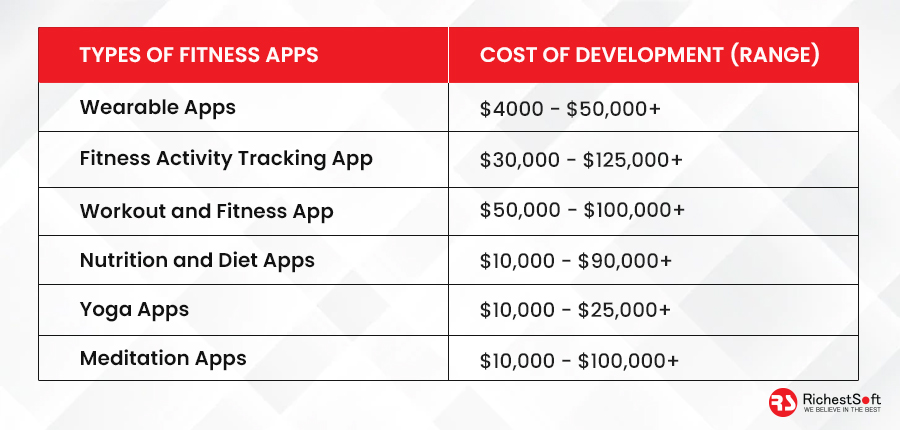 | TYPES OF FITNESS APPS | COST OF DEVELOPMENT (RANGE) |
|---|---|
| Wearable Apps | \$4000 - \$50,000+ |
| Fitness Activity Tracking App | \$30,000 - \$125,000+ |
| Workout and Fitness App | \$50,000 - \$100,000+ |
| Nutrition and Diet Apps | \$10,000 - \$90,000+ |
| Yoga Apps | \$10,000 - \$25,000+ |
| Meditation Apps | \$10,000 - \$100,000+ |

RS RichestSoft
WE BELIEVE IN THE BEST